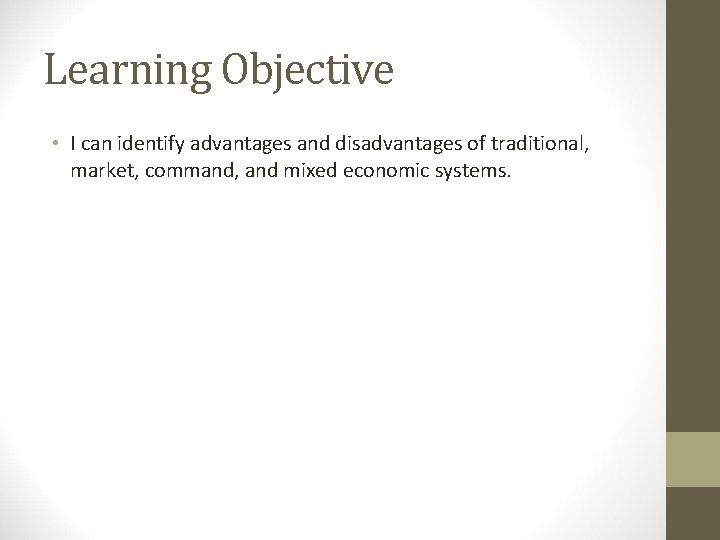 Learning Objective

• I can identify advantages and disadvantages of traditional, market, command, and mixed economic systems.